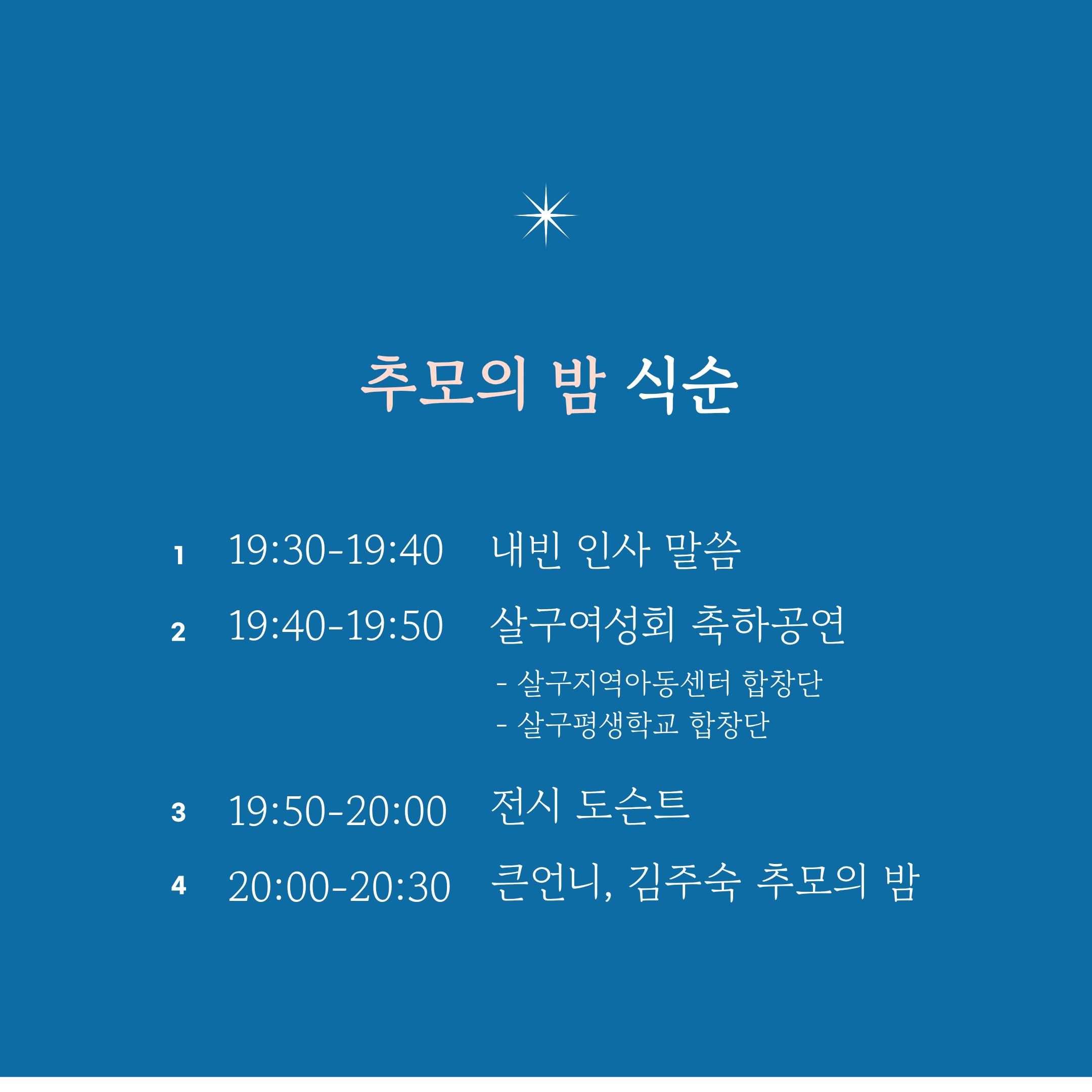 추모의 밤 식순

1 19:30-19:40 내빈 인사 말씀

2 19:40-19:50 살구여성회 축하공연
- 살구지역아동센터 합창단
- 살구평생학교 합창단

3 19:50-20:00 전시 도슨트

4 20:00-20:30 큰언니, 김주숙 추모의 밤